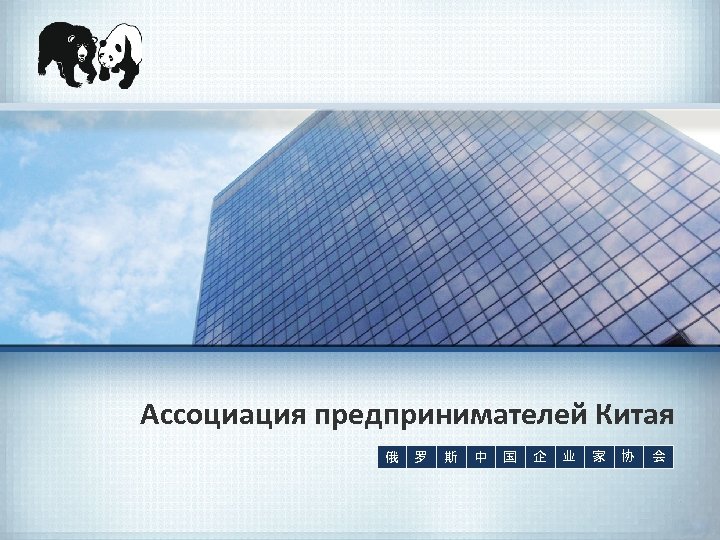 Ассоциация предпринимателей Китая

俄罗斯中国企业家协会